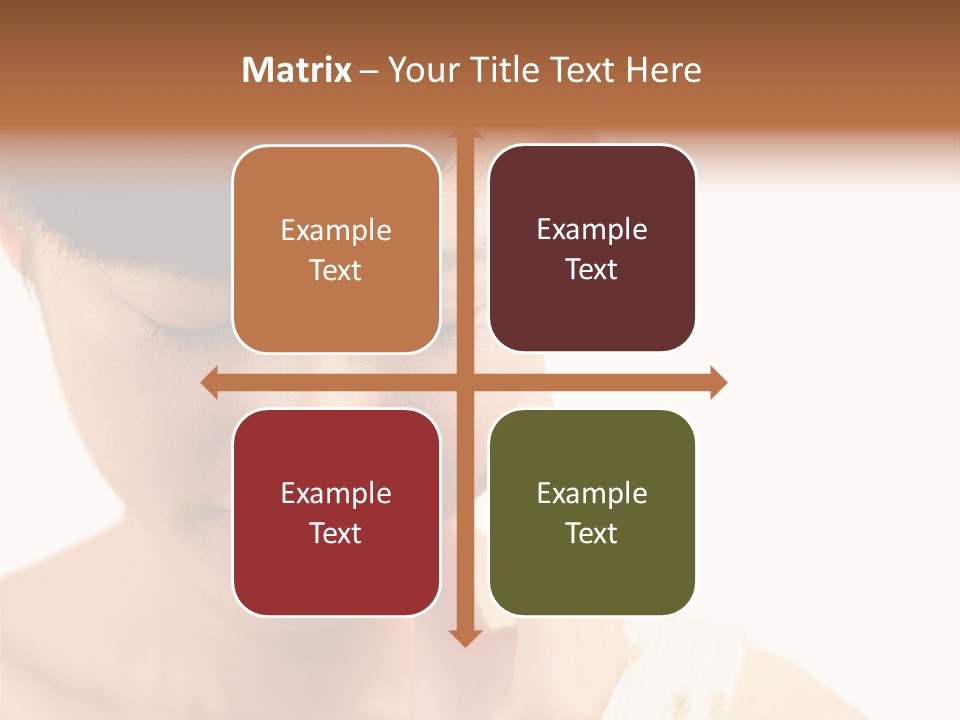 Matrix – Your Title Text Here

Example Text

Example Text

Example Text

Example Text